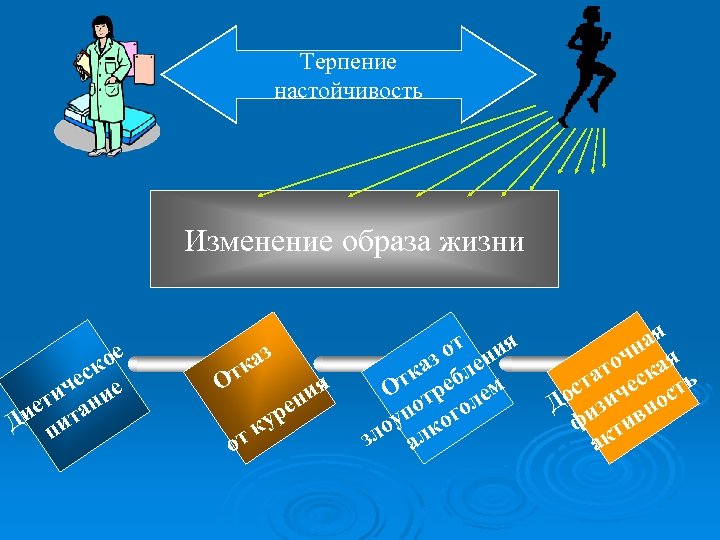 Терпение
настойчивость

Изменение образа жизни

Диетическое питание

Отказ от курения

Отказ от злоупотребления алкоголем

Достаточная физическая активность